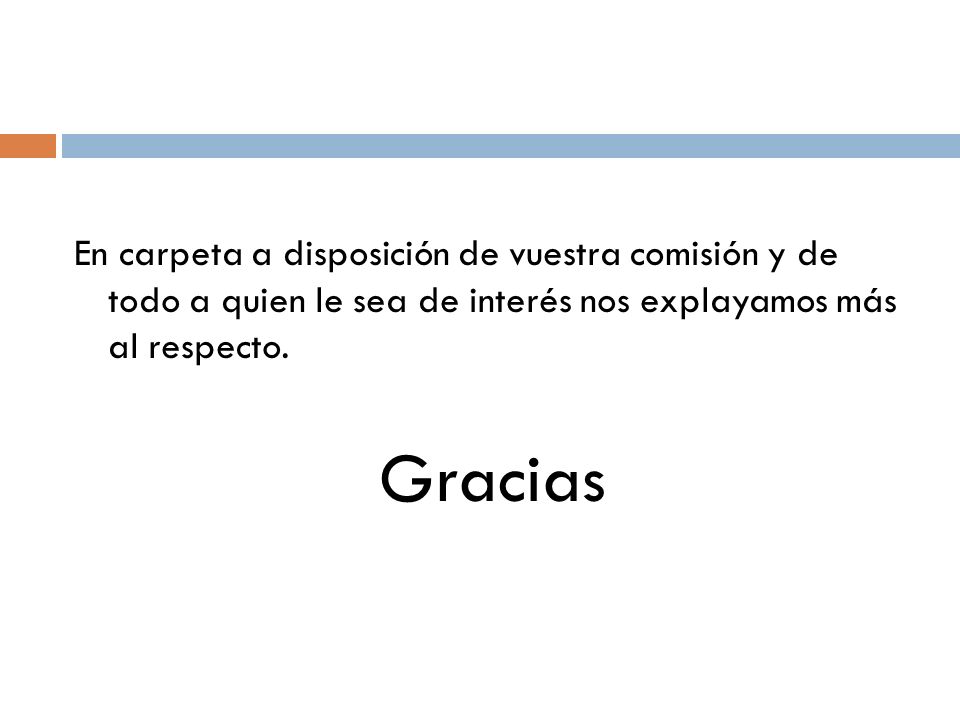 En carpeta a disposición de vuestra comisión y de todo a quien le sea de interés nos explayamos más al respecto.

Gracias